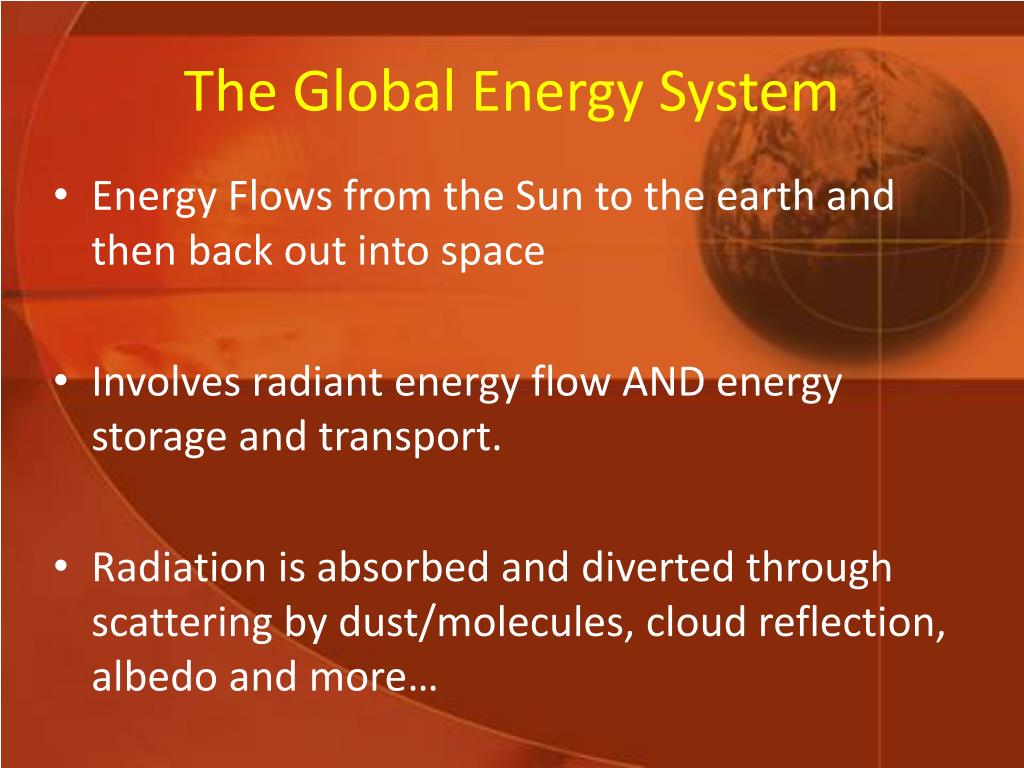 The Global Energy System

• Energy Flows from the Sun to the earth and then back out into space

• Involves radiant energy flow AND energy storage and transport.

• Radiation is absorbed and diverted through scattering by dust/molecules, cloud reflection, albedo and more…